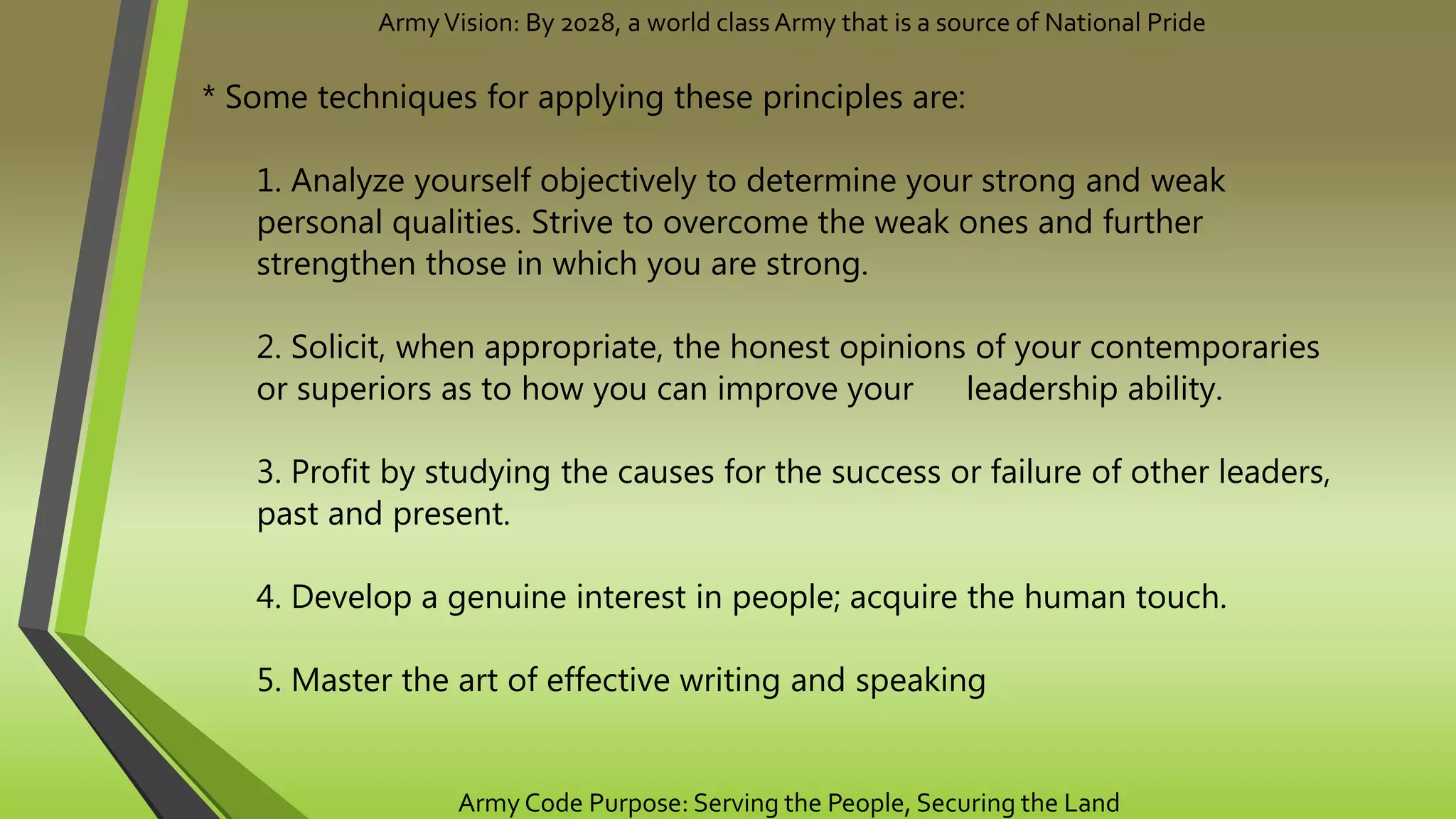 Army Vision: By 2028, a world class Army that is a source of National Pride

* Some techniques for applying these principles are:

1. Analyze yourself objectively to determine your strong and weak personal qualities. Strive to overcome the weak ones and further strengthen those in which you are strong.

2. Solicit, when appropriate, the honest opinions of your contemporaries or superiors as to how you can improve your leadership ability.

3. Profit by studying the causes for the success or failure of other leaders, past and present.

4. Develop a genuine interest in people; acquire the human touch.

5. Master the art of effective writing and speaking

Army Code Purpose: Serving the People, Securing the Land